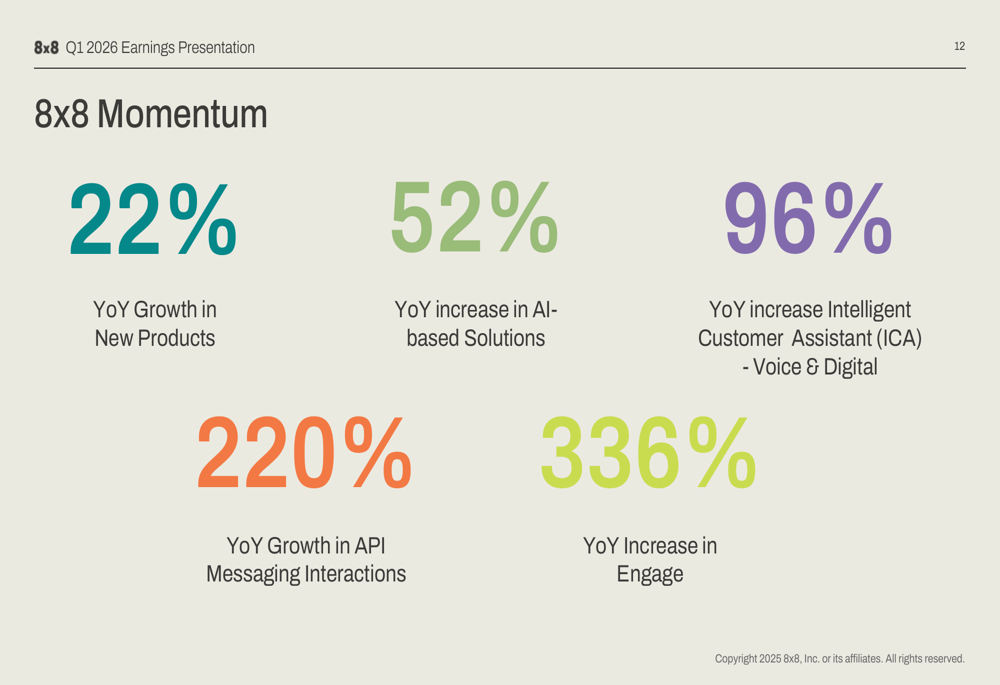 8x8 Q1 2026 Earnings Presentation

12

8x8 Momentum

22%

YoY Growth in New Products

52%

YoY increase in AI-based Solutions

96%

YoY increase Intelligent Customer Assistant (ICA) - Voice & Digital

220%

YoY Growth in API Messaging Interactions

336%

YoY Increase in Engage

Copyright 2025 8x8, Inc. or its affiliates. All rights reserved.